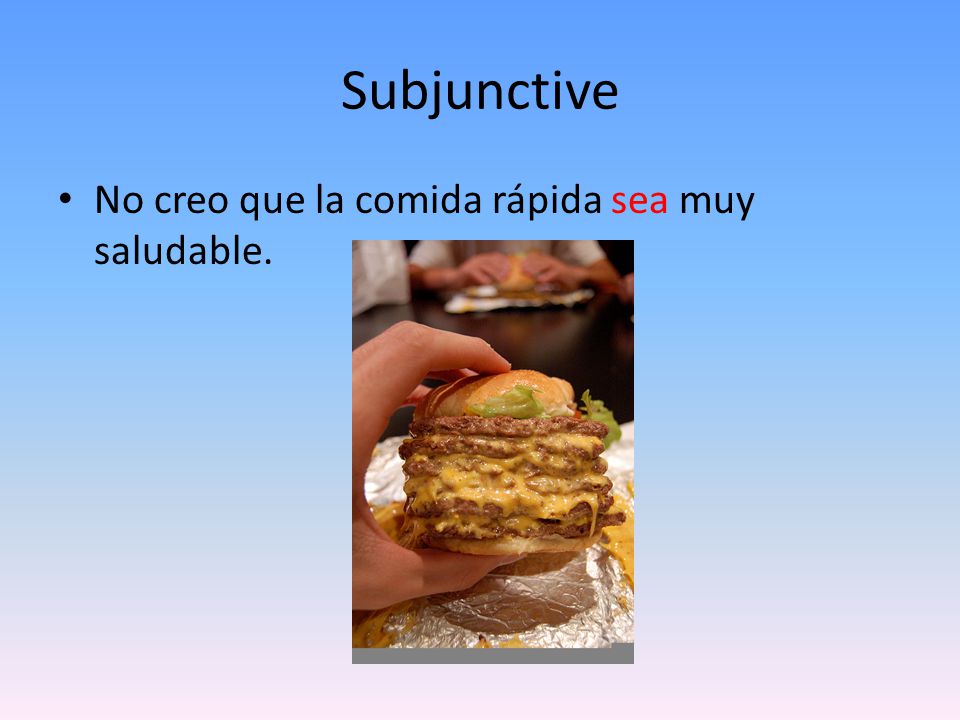 Subjunctive

• No creo que la comida rápida sea muy saludable.